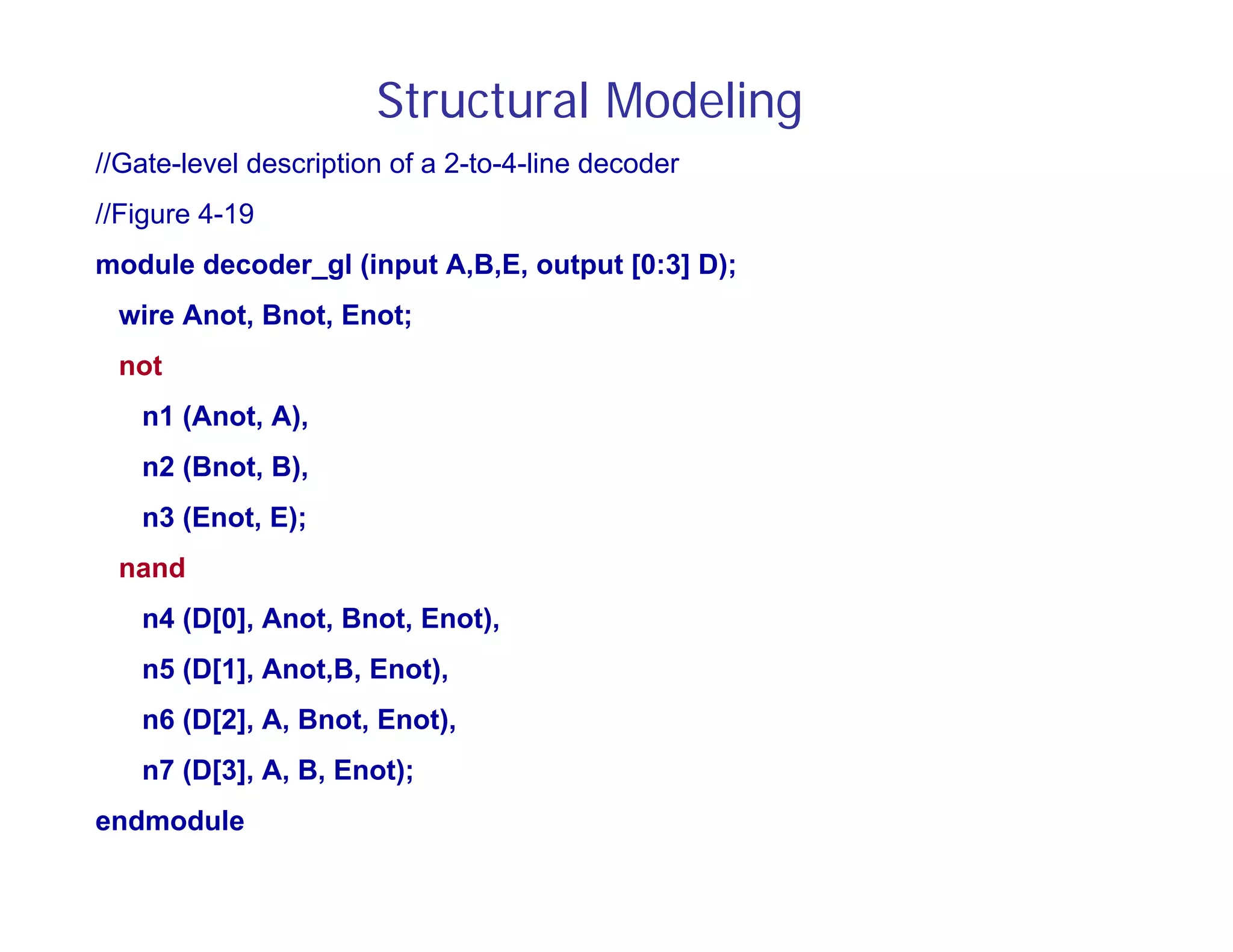 Structural Modeling

//Gate-level description of a 2-to-4-line decoder

//Figure 4-19

module decoder_gl (input A,B,E, output [0:3] D);

wire Anot, Bnot, Enot;

not

n1 (Anot, A),

n2 (Bnot, B),

n3 (Enot, E);

nand

n4 (D[0], Anot, Bnot, Enot),

n5 (D[1], Anot,B, Enot),

n6 (D[2], A, Bnot, Enot),

n7 (D[3], A, B, Enot);

endmodule